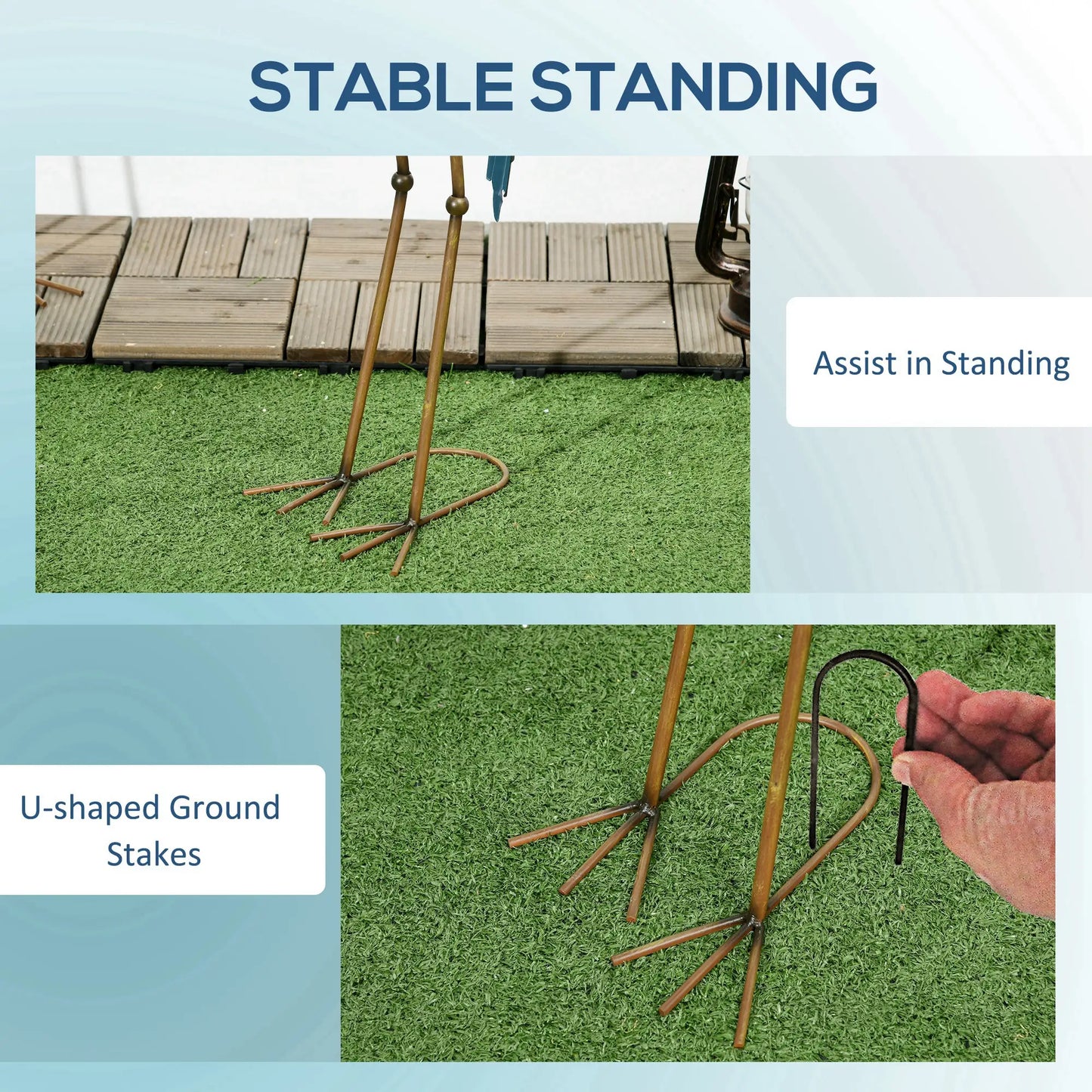 STABLE STANDING

Assist in Standing

U-shaped Ground Stakes